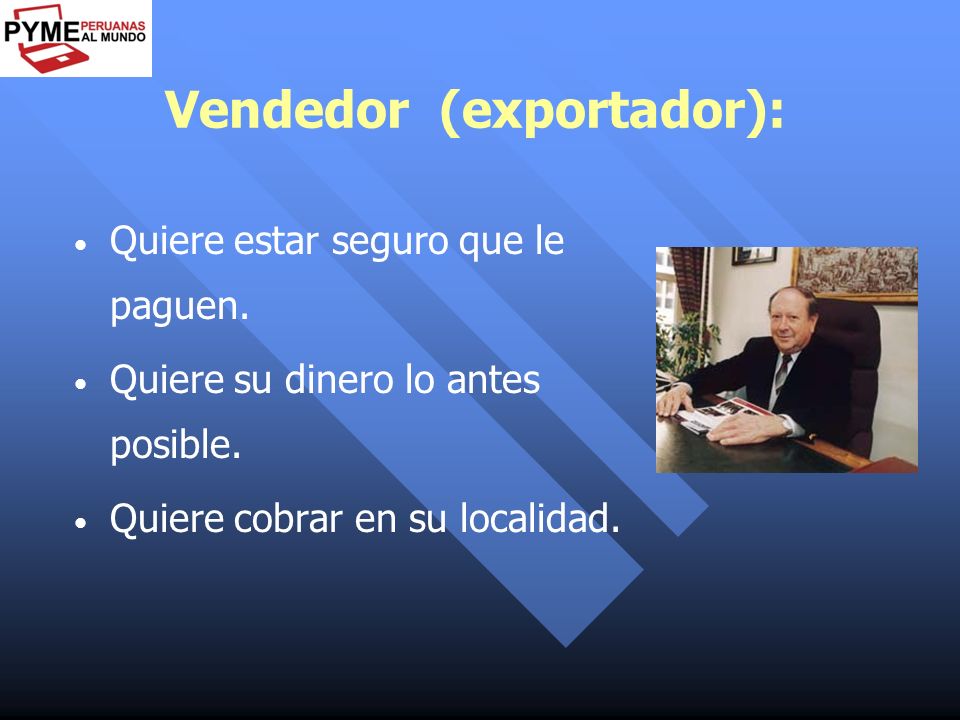 PYME PERUANAS AL MUNDO

Vendedor (exportador):

• Quiere estar seguro que le paguen.
• Quiere su dinero lo antes posible.
• Quiere cobrar en su localidad.